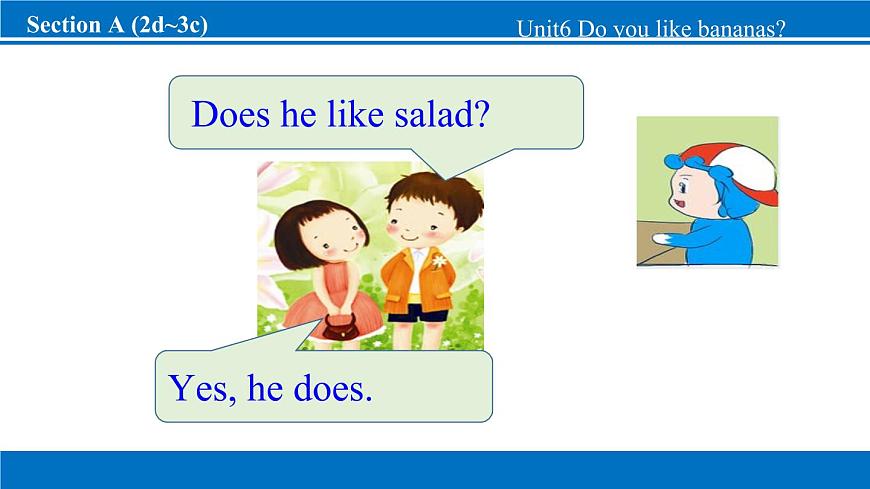 Section A (2d~3c)

Unit6 Do you like bananas?

Does he like salad?

Yes, he does.